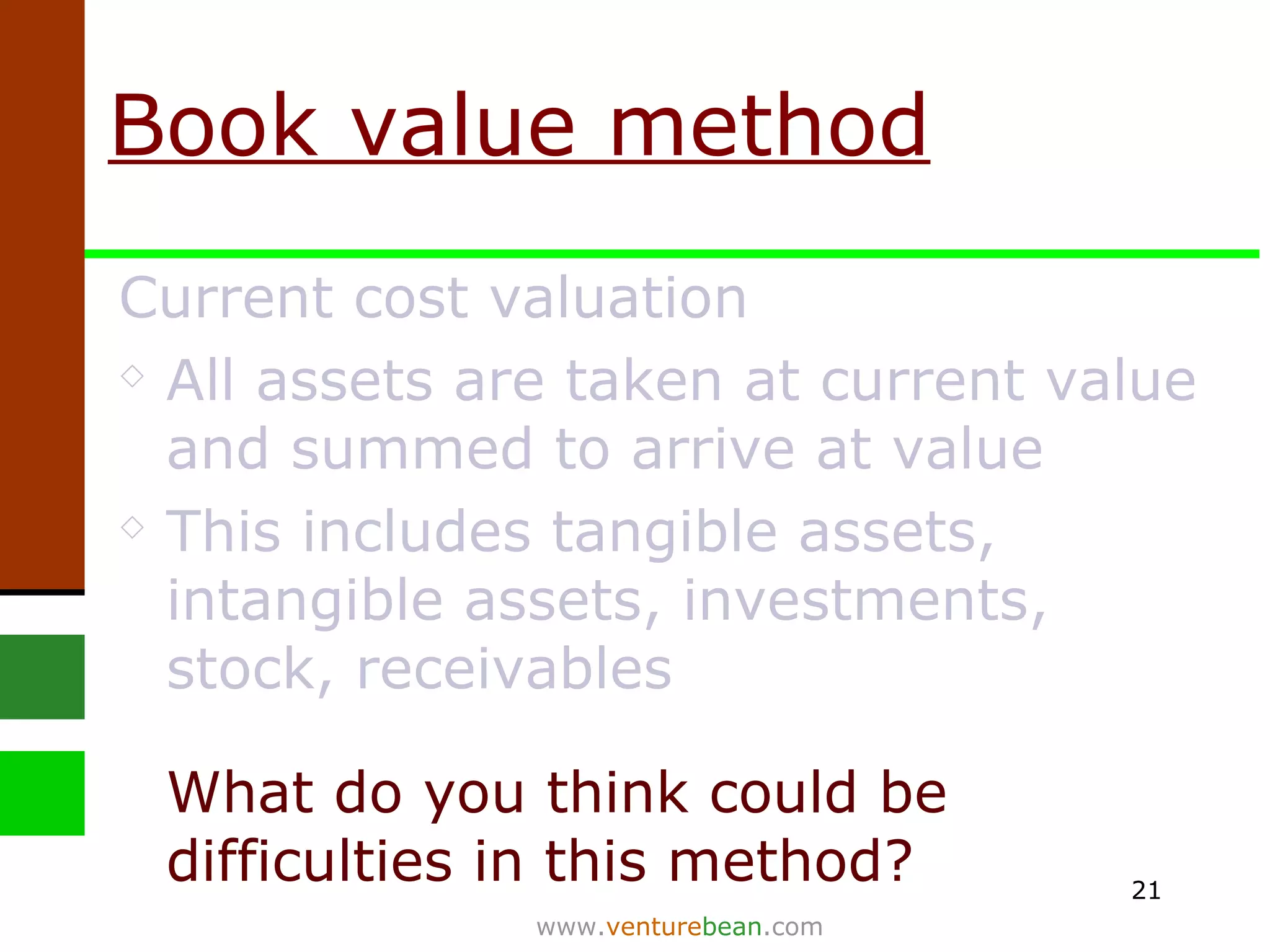 Book value method

Current cost valuation

◇ All assets are taken at current value and summed to arrive at value

◇ This includes tangible assets, intangible assets, investments, stock, receivables

What do you think could be difficulties in this method?

21

www.venturebean.com